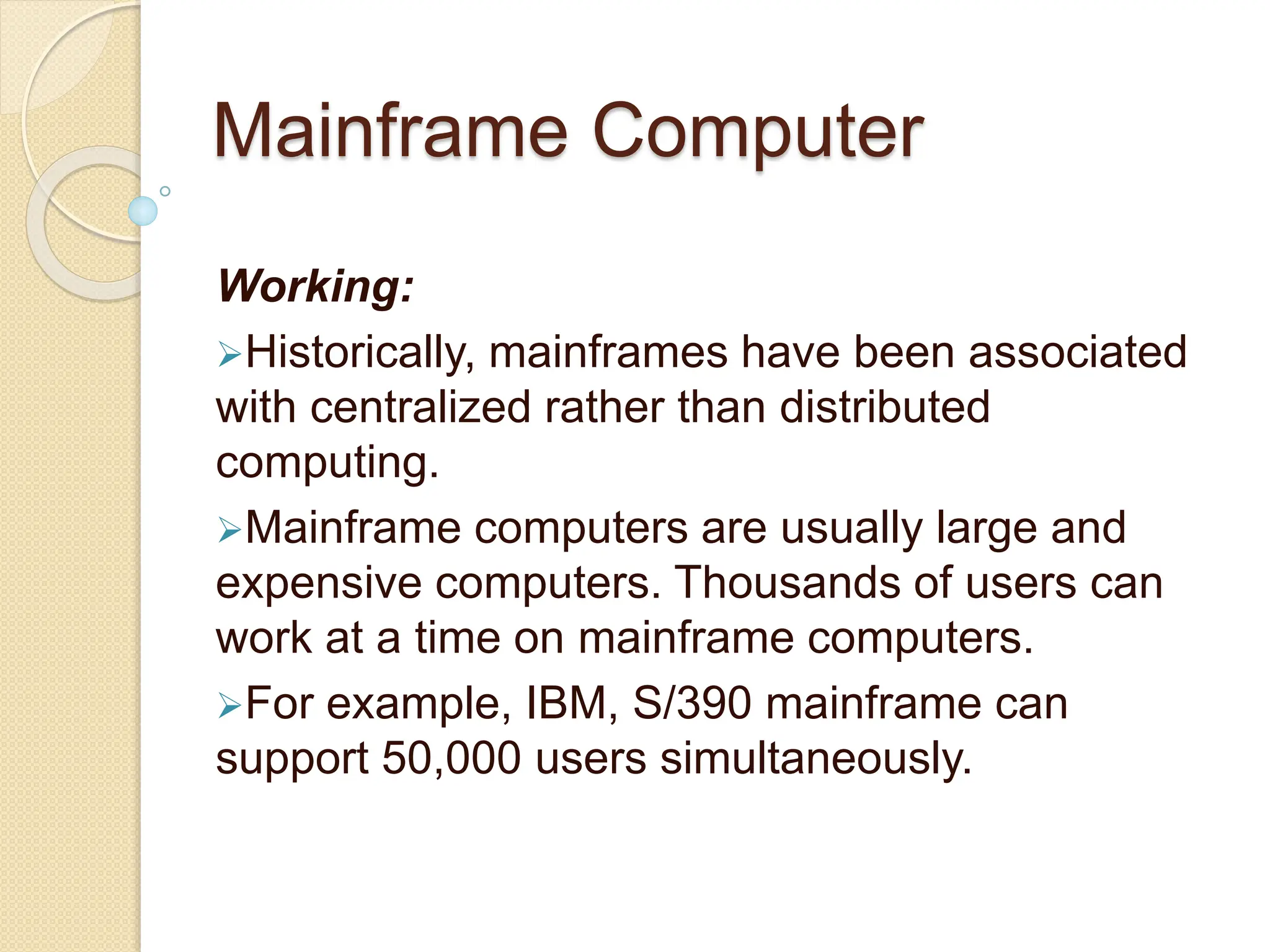 Mainframe Computer

Working:

➢Historically, mainframes have been associated with centralized rather than distributed computing.

➢Mainframe computers are usually large and expensive computers. Thousands of users can work at a time on mainframe computers.

➢For example, IBM, S/390 mainframe can support 50,000 users simultaneously.